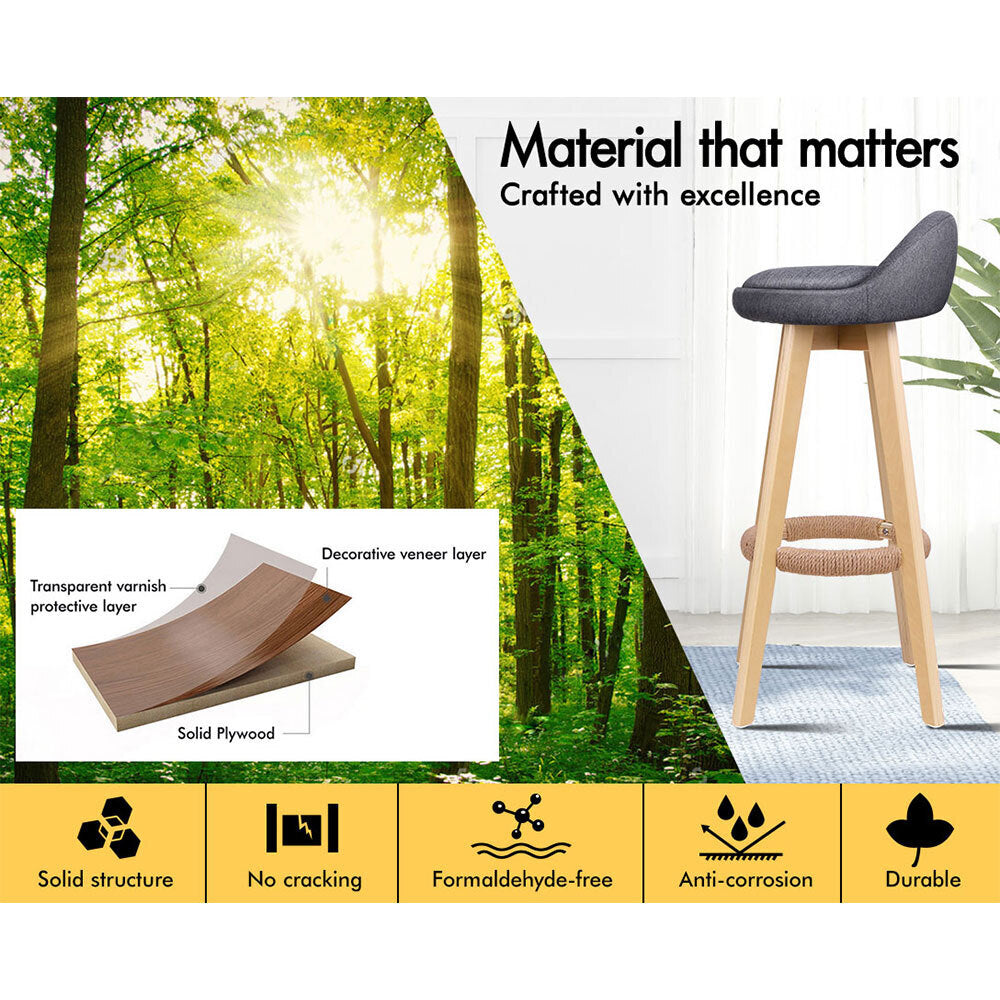 Material that matters
Crafted with excellence

Transparent varnish protective layer

Decorative veneer layer

Solid Plywood

Solid structure

No cracking

Formaldehyde-free

Anti-corrosion

Durable